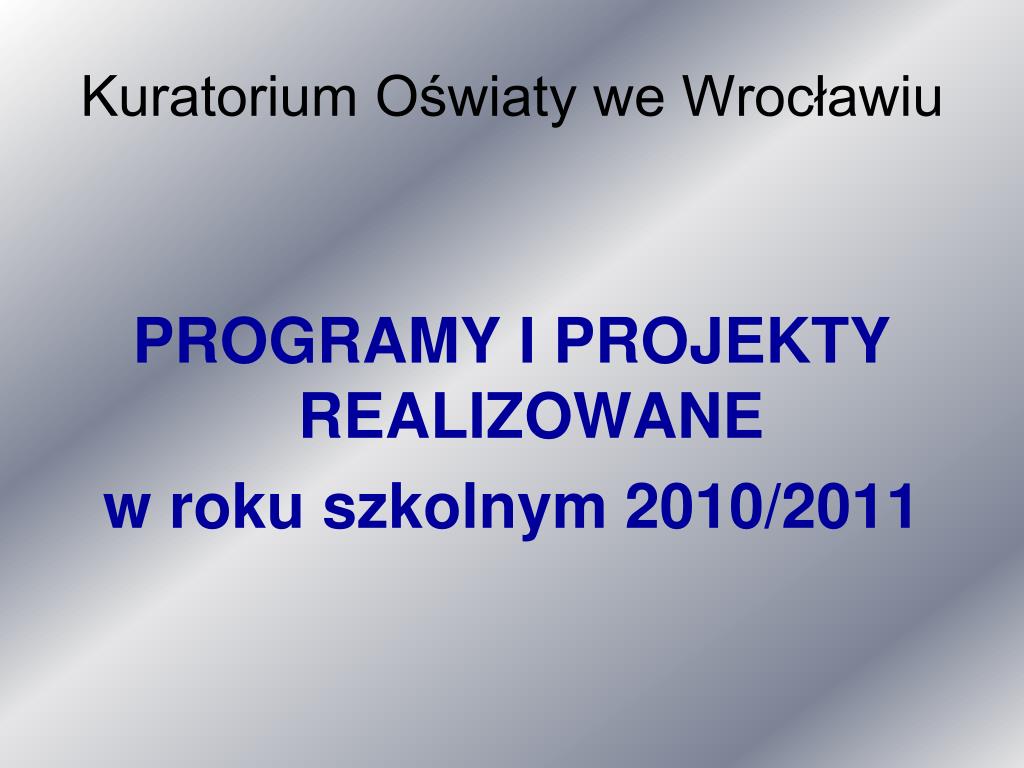 Kuratorium Oświaty we Wrocławiu

PROGRAMY I PROJEKTY REALIZOWANE

w roku szkolnym 2010/2011